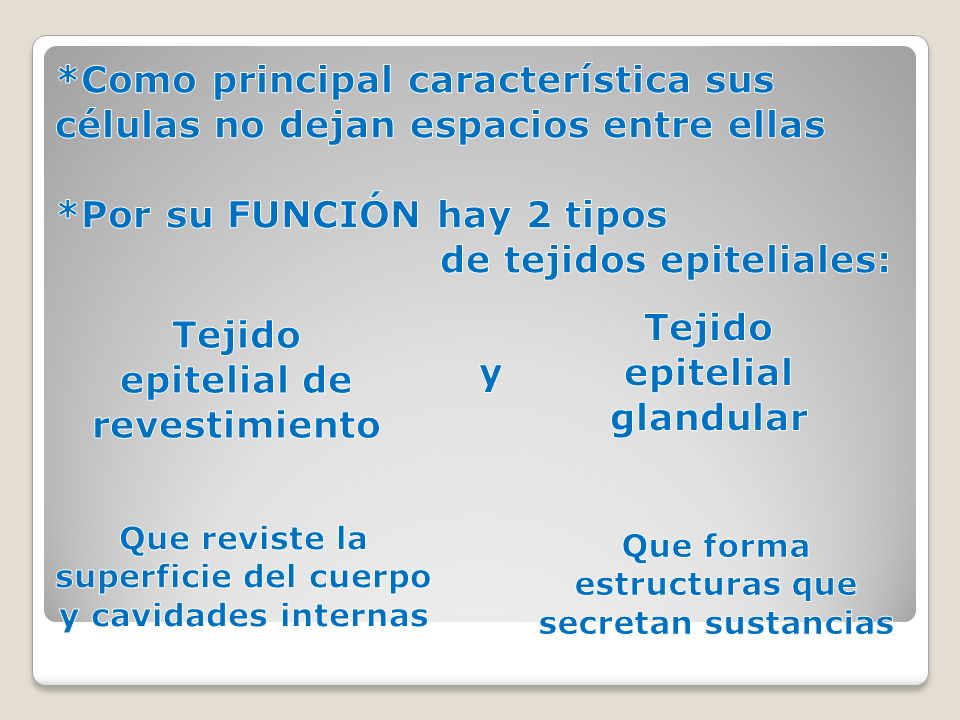 *Como principal característica sus células no dejan espacios entre ellas

*Por su FUNCIÓN hay 2 tipos de tejidos epiteliales:

Tejido epitelial de revestimiento

y

Tejido epitelial glandular

Que reviste la superficie del cuerpo y cavidades internas

Que forma estructuras que secretan sustancias